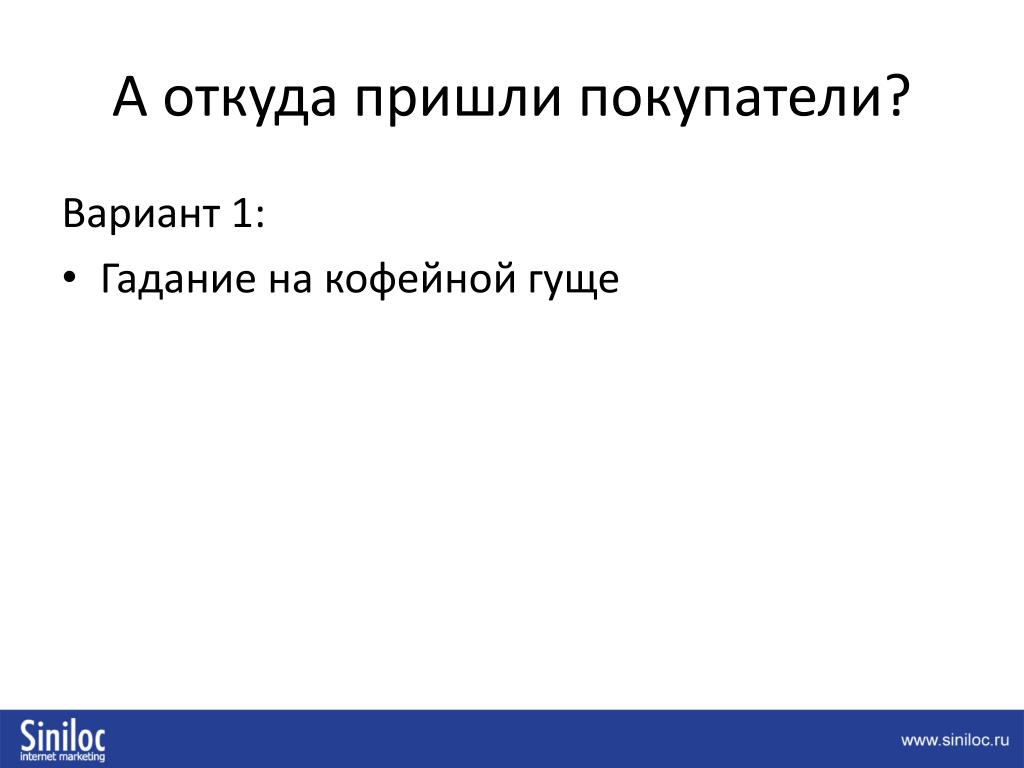 А откуда пришли покупатели?

Вариант 1:

• Гадание на кофейной гуще

Siniloc
internet marketing

www.siniloc.ru